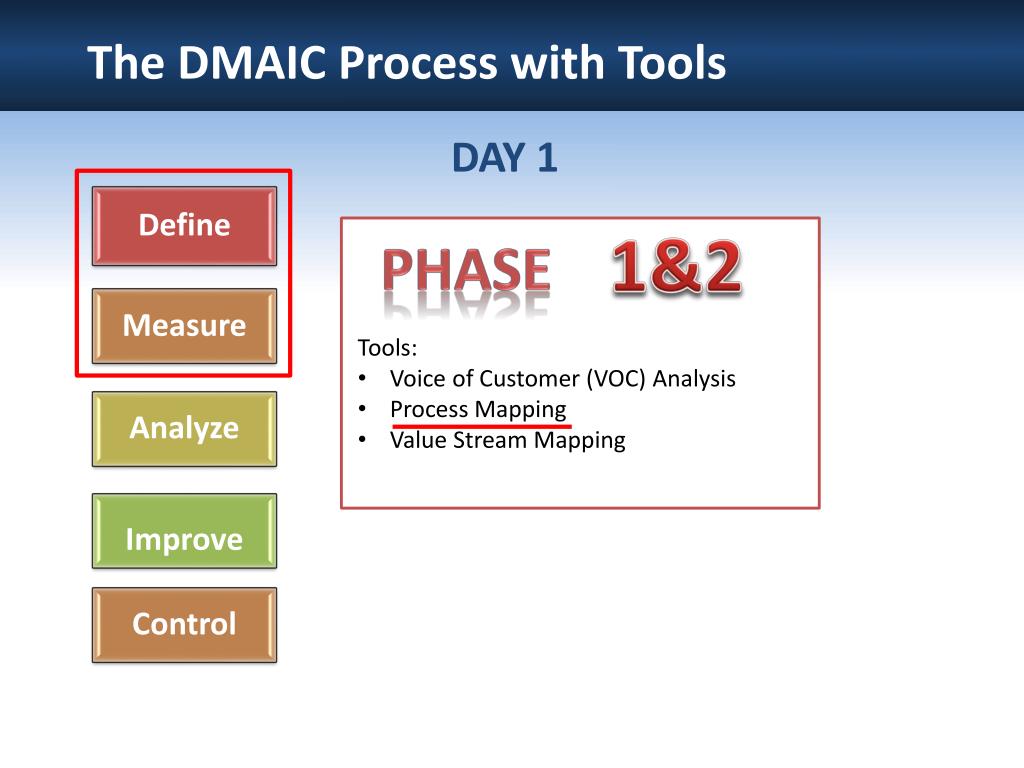 The DMAIC Process with Tools

DAY 1

Define

Measure

Analyze

Improve

Control

PHASE 1&2

Tools:
• Voice of Customer (VOC) Analysis
• Process Mapping
• Value Stream Mapping